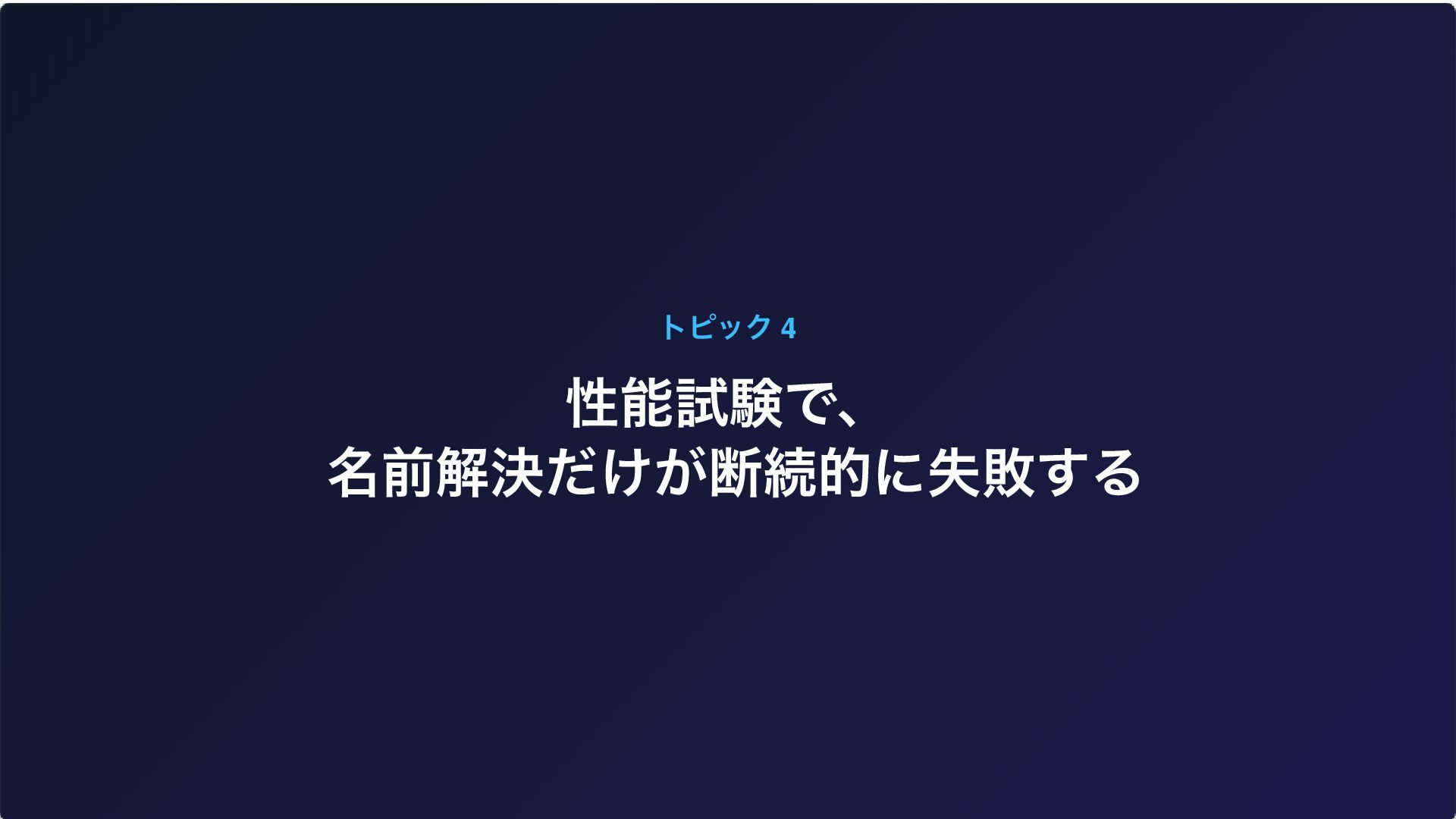 トピック 4

性能試験で、
名前解決だけが断続的に失敗する